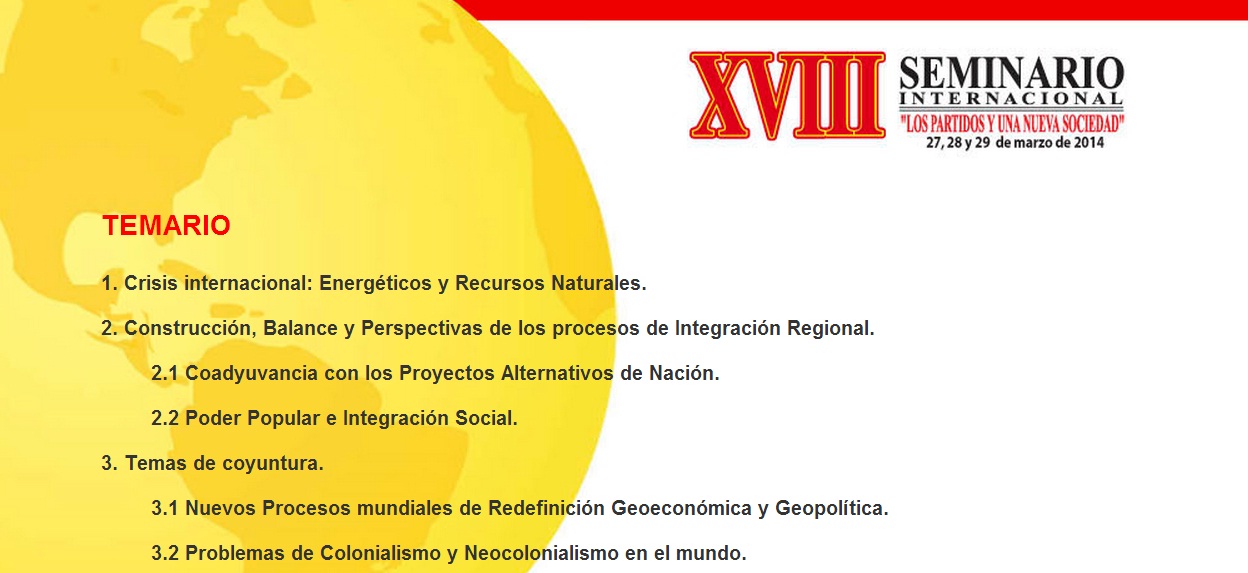 XVIII SEMINARIO INTERNACIONAL
"LOS PARTIDOS Y UNA NUEVA SOCIEDAD"
27, 28 y 29 de marzo de 2014

TEMARIO

1. Crisis internacional: Energéticos y Recursos Naturales.

2. Construcción, Balance y Perspectivas de los procesos de Integración Regional.

2.1 Coadyuvancia con los Proyectos Alternativos de Nación.

2.2 Poder Popular e Integración Social.

3. Temas de coyuntura.

3.1 Nuevos Procesos mundiales de Redefinición Geoeconómica y Geopolítica.

3.2 Problemas de Colonialismo y Neocolonialismo en el mundo.